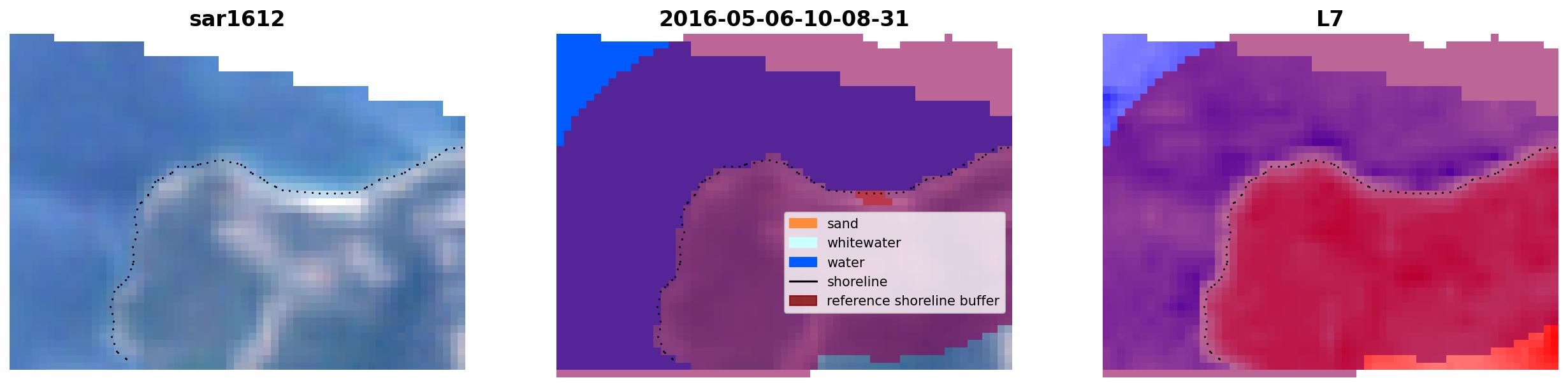 sar1612

2016-05-06-10-08-31

sand
whitewater
water
shoreline
reference shoreline buffer

L7